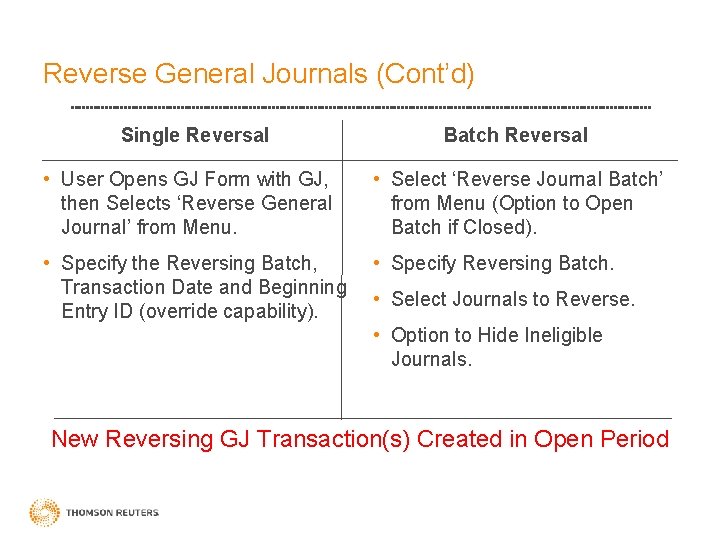 Reverse General Journals (Cont'd)

| Single Reversal | Batch Reversal |
|---|---|
| • User Opens GJ Form with GJ, then Selects 'Reverse General Journal' from Menu. • Specify the Reversing Batch, Transaction Date and Beginning Entry ID (override capability). | • Select 'Reverse Journal Batch' from Menu (Option to Open Batch if Closed). • Specify Reversing Batch. • Select Journals to Reverse. • Option to Hide Ineligible Journals. |

New Reversing GJ Transaction(s) Created in Open Period

THOMSON REUTERS